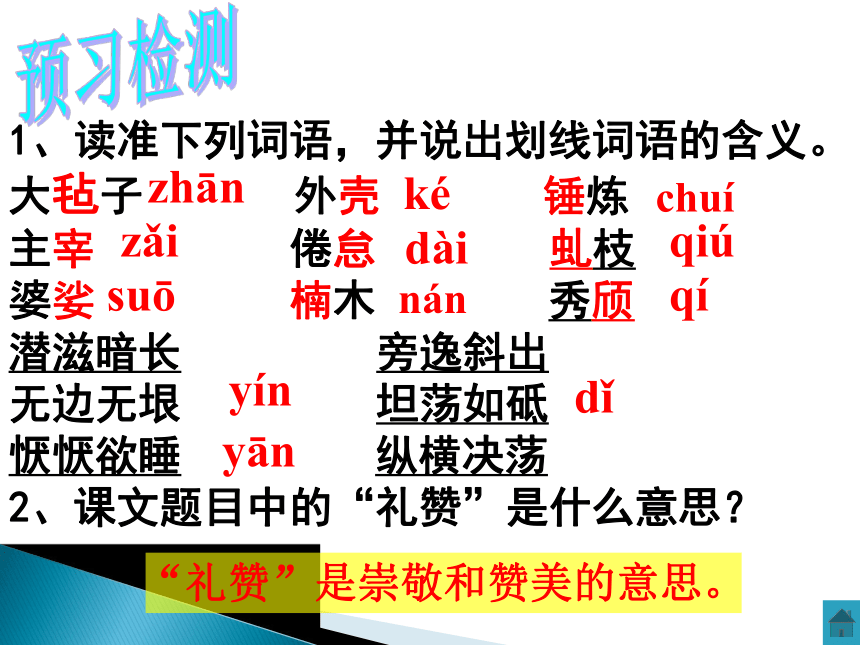 预习检测

1、读准下列词语，并说出划线词语的含义。

大毡子 zhān　外壳 ké　锤炼 chuí

主宰 zǎi　倦怠 dài　虬枝 qiú

婆娑 suō　楠木 nán　秀颀 qí

潜滋暗长　旁逸斜出

无边无垠 yín　坦荡如砥 dǐ

恹恹欲睡 yān　纵横决荡

2、课文题目中的“礼赞”是什么意思？

“礼赞”是崇敬和赞美的意思。